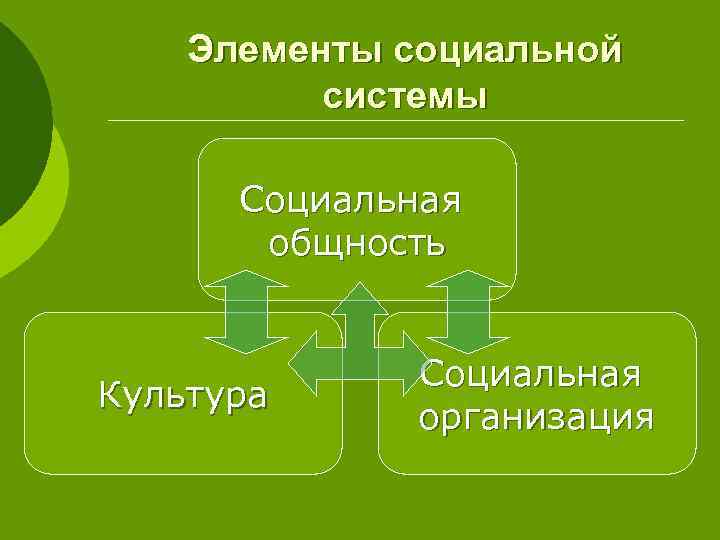 Элементы социальной системы

Социальная общность

Культура

Социальная организация